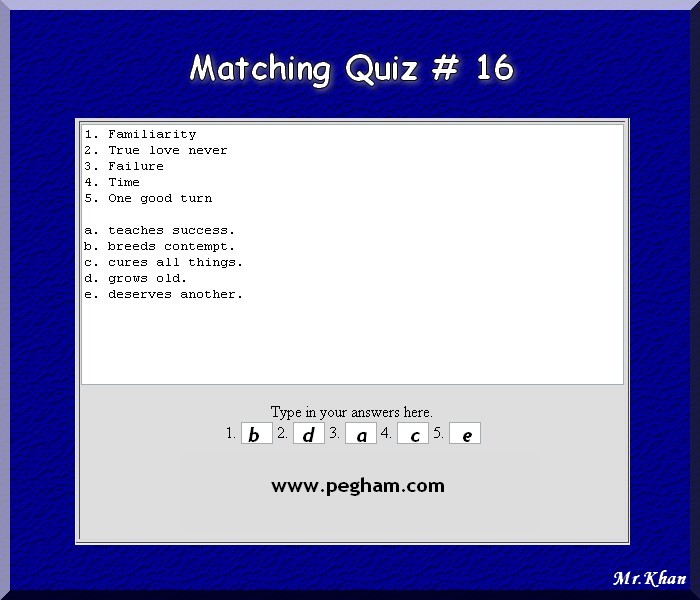 Matching Quiz # 16

1. Familiarity
2. True love never
3. Failure
4. Time
5. One good turn

a. teaches success.
b. breeds contempt.
c. cures all things.
d. grows old.
e. deserves another.

Type in your answers here.
1. b 2. d 3. a 4. c 5. e

www.pegham.com

Mr.Khan